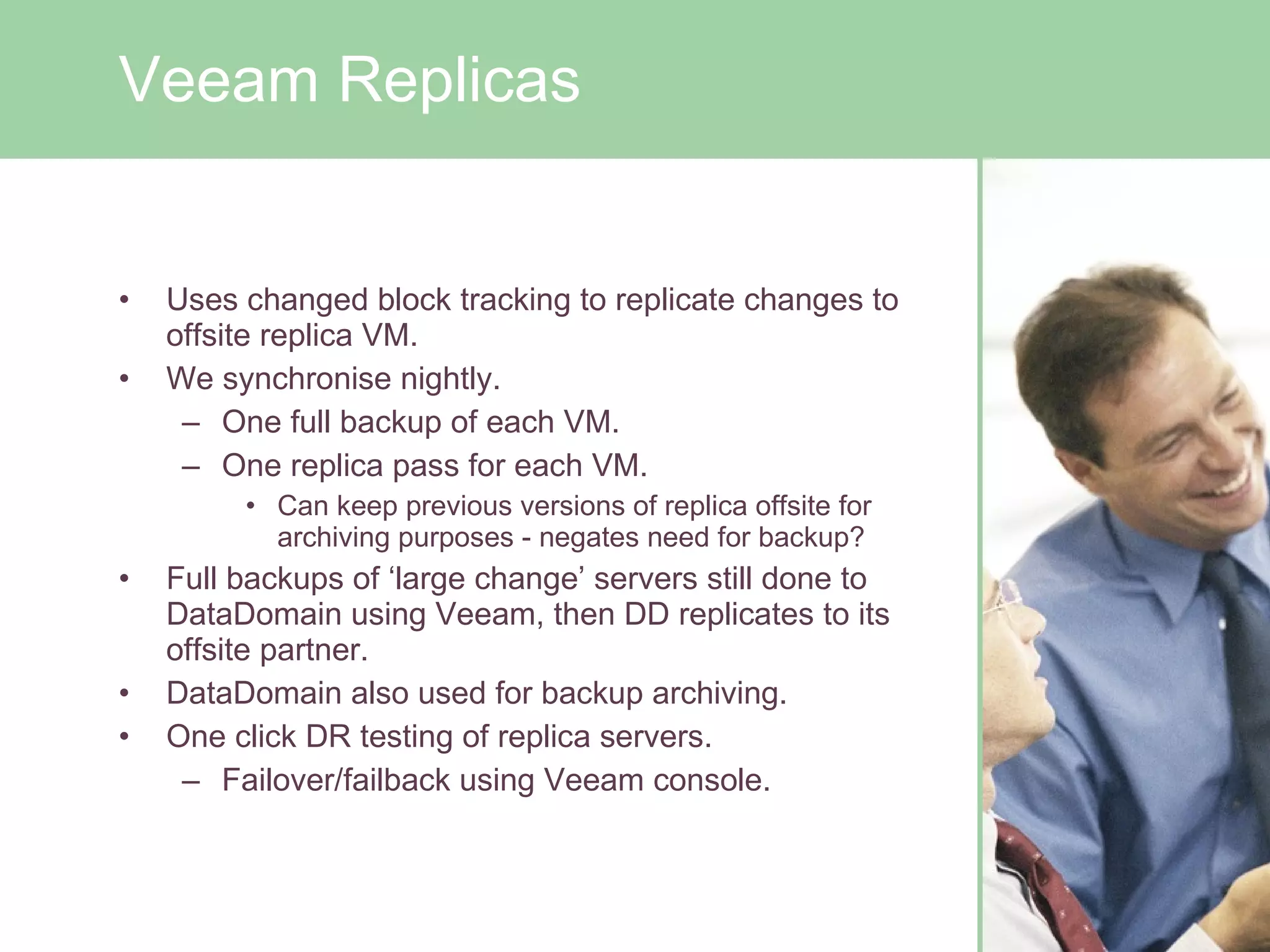 Veeam Replicas

• Uses changed block tracking to replicate changes to offsite replica VM.
• We synchronise nightly.
– One full backup of each VM.
– One replica pass for each VM.
• Can keep previous versions of replica offsite for archiving purposes - negates need for backup?
• Full backups of ‘large change’ servers still done to DataDomain using Veeam, then DD replicates to its offsite partner.
• DataDomain also used for backup archiving.
• One click DR testing of replica servers.
– Failover/failback using Veeam console.